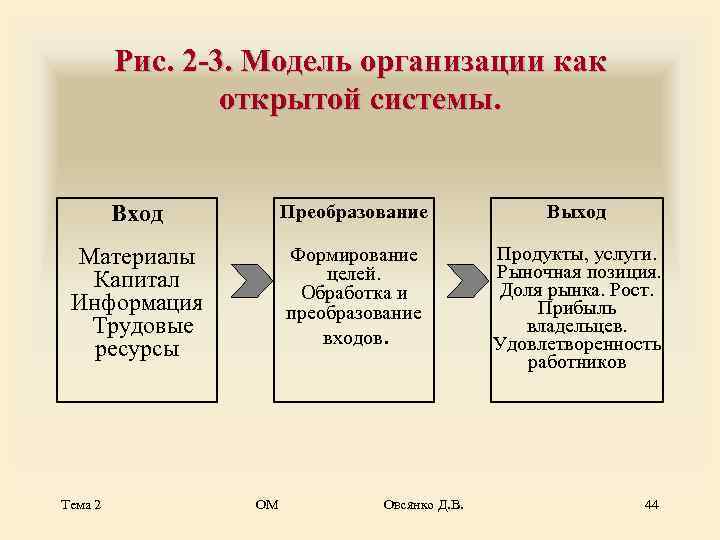 Рис. 2-3. Модель организации как открытой системы.

Вход

Материалы
Капитал
Информация
Трудовые ресурсы

Преобразование

Формирование целей.
Обработка и преобразование входов.

Выход

Продукты, услуги.
Рыночная позиция.
Доля рынка. Рост.
Прибыль владельцев.
Удовлетворенность работников

Тема 2

ОМ

Овсянко Д.В.

44